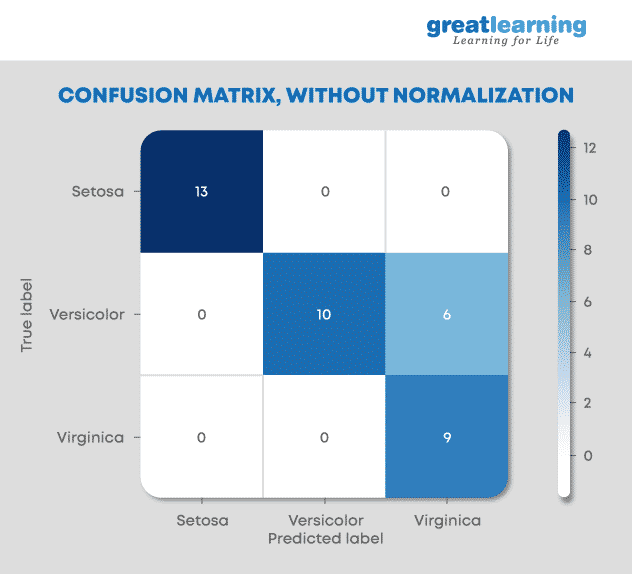 greatlearning
Learning for Life

CONFUSION MATRIX, WITHOUT NORMALIZATION

True label

| | Setosa | Versicolor | Virginica |
|---|---|---|---|
| Setosa | 13 | 0 | 0 |
| Versicolor | 0 | 10 | 6 |
| Virginica | 0 | 0 | 9 |

Predicted label

12
10
8
6
4
2
0